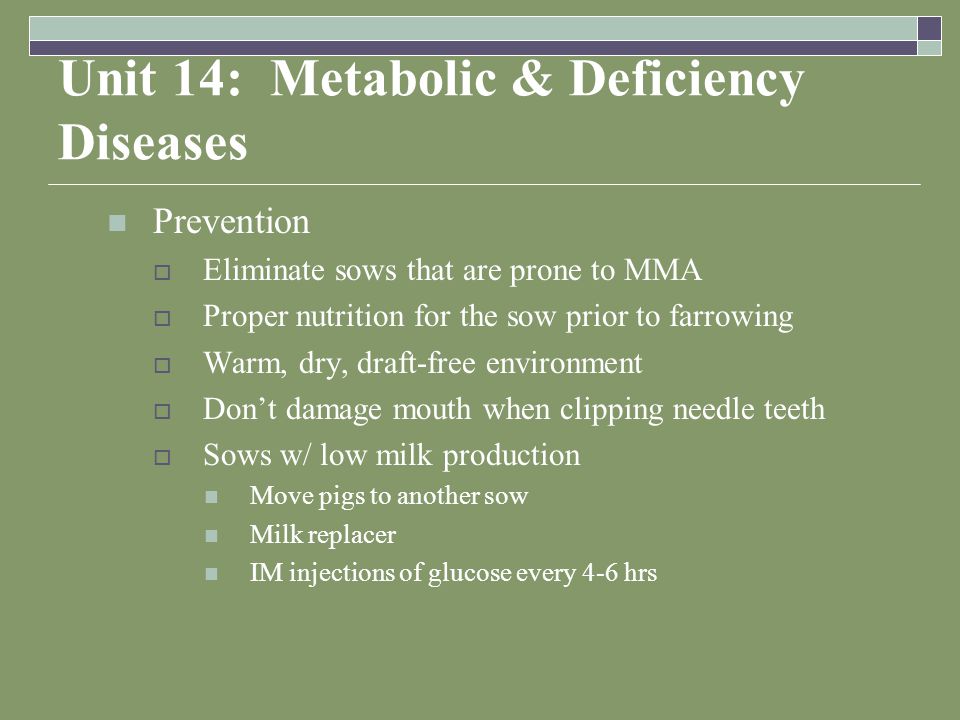 Unit 14: Metabolic & Deficiency Diseases

Prevention
Eliminate sows that are prone to MMA
Proper nutrition for the sow prior to farrowing
Warm, dry, draft-free environment
Don’t damage mouth when clipping needle teeth
Sows w/ low milk production
Move pigs to another sow
Milk replacer
IM injections of glucose every 4-6 hrs